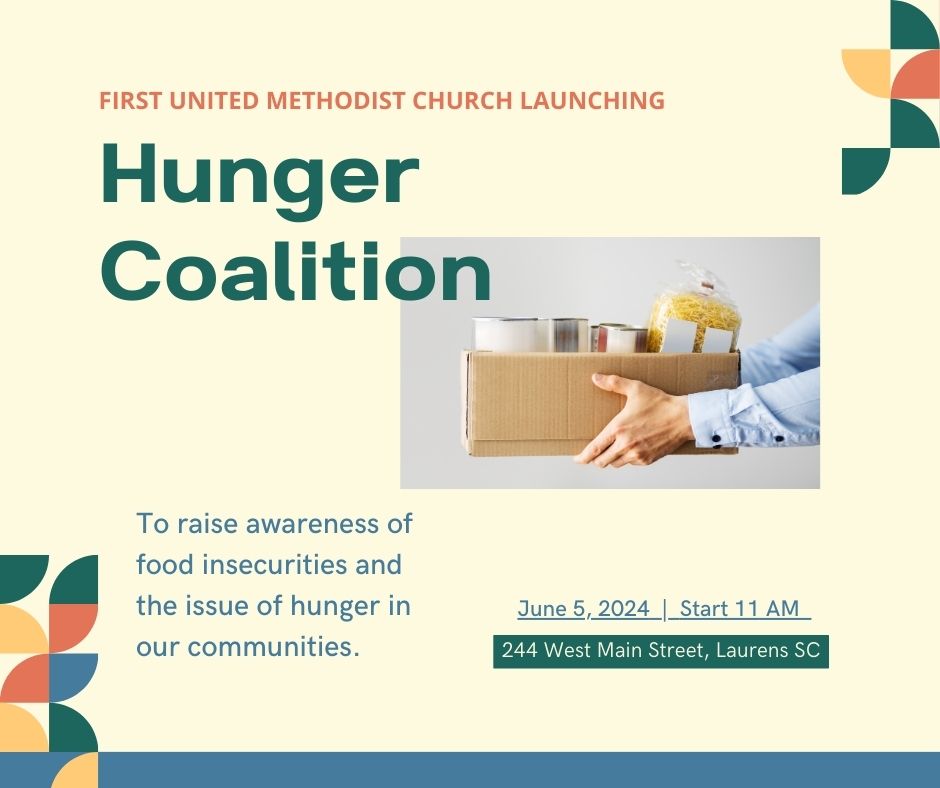 FIRST UNITED METHODIST CHURCH LAUNCHING

Hunger Coalition

To raise awareness of food insecurities and the issue of hunger in our communities.

June 5, 2024 | Start 11 AM

244 West Main Street, Laurens SC